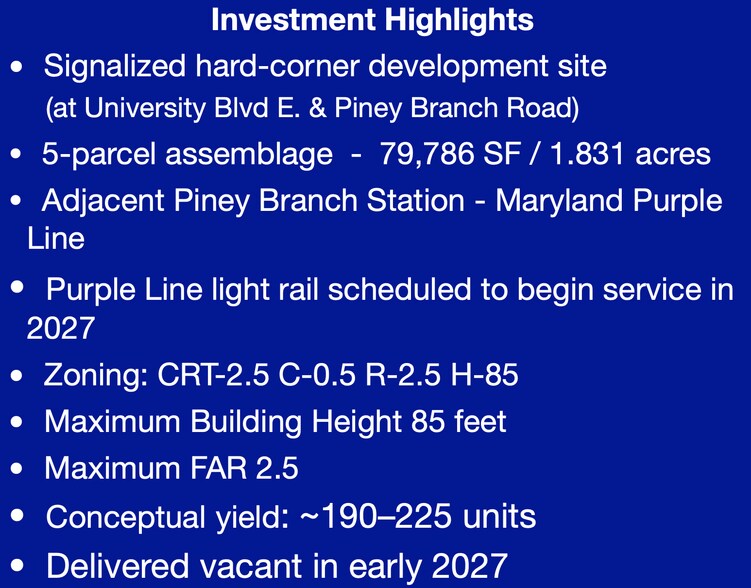 Investment Highlights

• Signalized hard-corner development site (at University Blvd E. & Piney Branch Road)

• 5-parcel assemblage - 79,786 SF / 1.831 acres

• Adjacent Piney Branch Station - Maryland Purple Line

• Purple Line light rail scheduled to begin service in 2027

• Zoning: CRT-2.5 C-0.5 R-2.5 H-85

• Maximum Building Height 85 feet

• Maximum FAR 2.5

• Conceptual yield: ~190–225 units

• Delivered vacant in early 2027